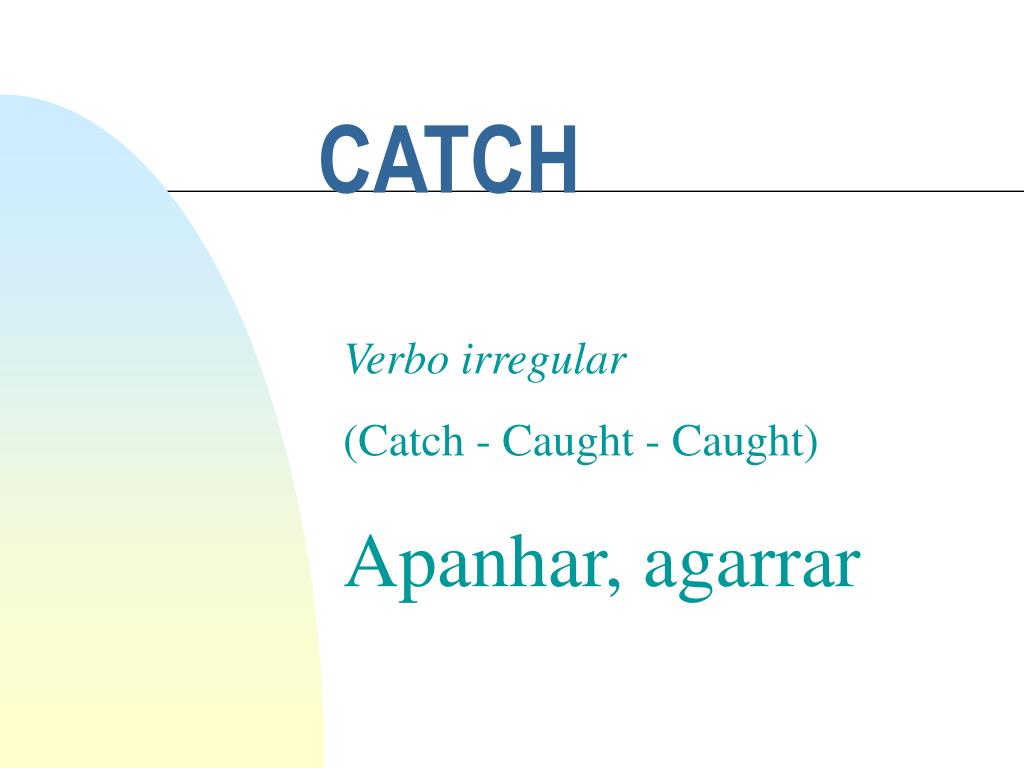 CATCH

Verbo irregular

(Catch - Caught - Caught)

Apanhar, agarrar